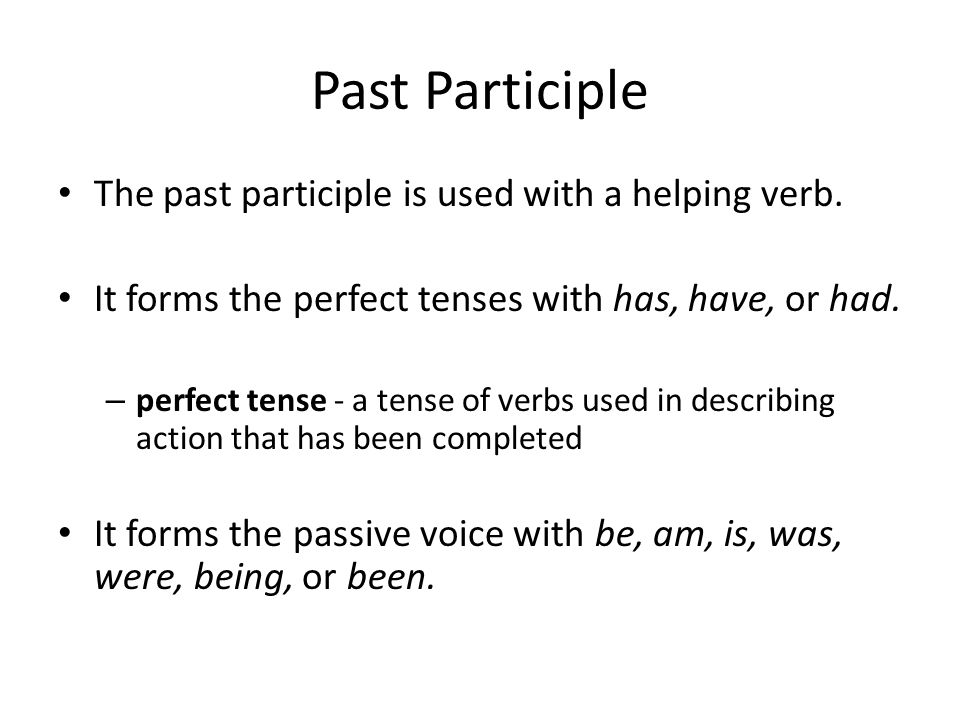 Past Participle

• The past participle is used with a helping verb.

• It forms the perfect tenses with has, have, or had.

– perfect tense - a tense of verbs used in describing action that has been completed

• It forms the passive voice with be, am, is, was, were, being, or been.